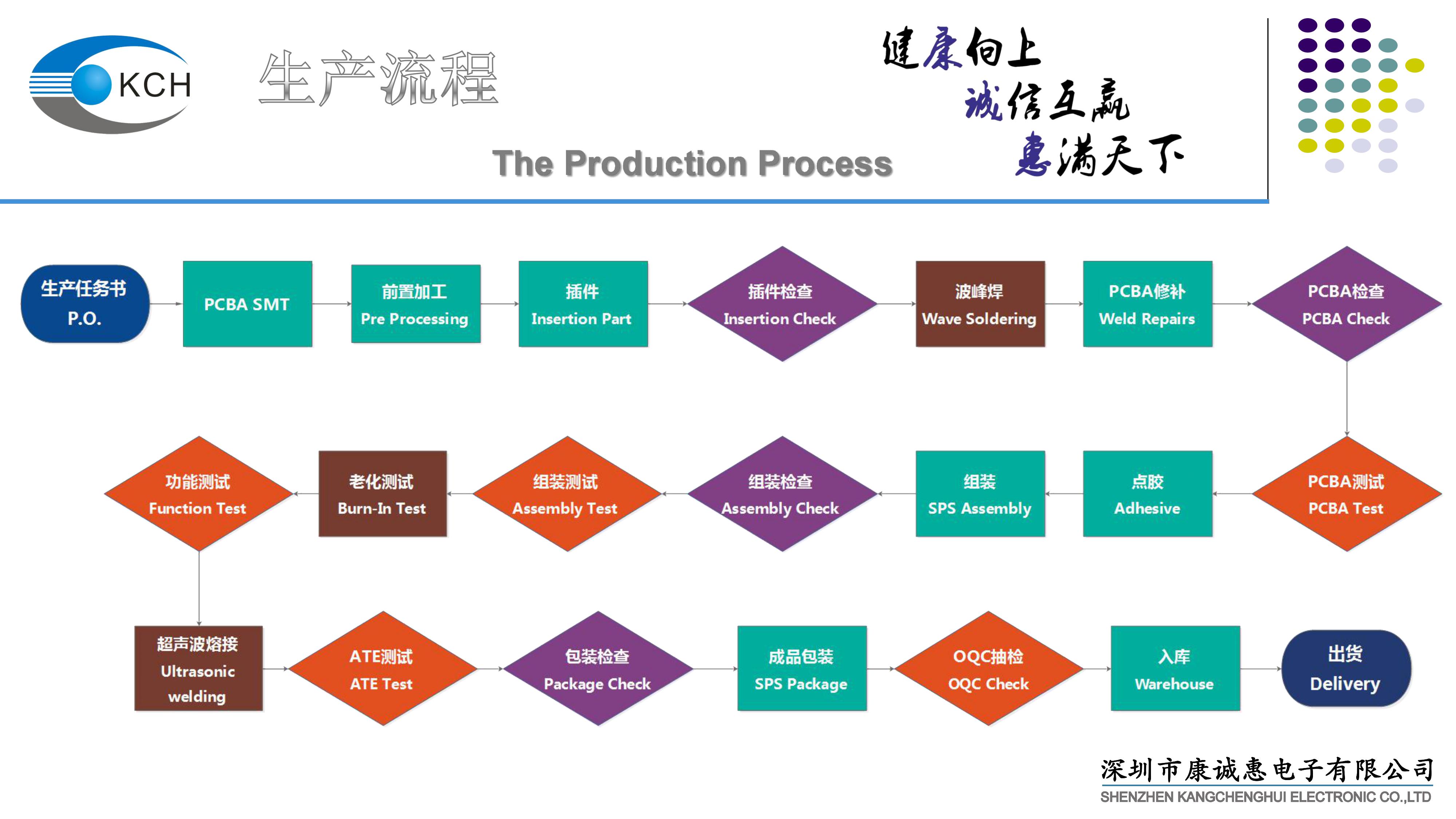 KCH

生产流程

The Production Process

健康向上
诚信互赢
惠满天下

生产任务书
P.O.

PCBA SMT

前置加工
Pre Processing

插件
Insertion Part

插件检查
Insertion Check

波峰焊
Wave Soldering

PCBA修补
Weld Repairs

PCBA检查
PCBA Check

PCBA测试
PCBA Test

点胶
Adhesive

组装
SPS Assembly

组装检查
Assembly Check

组装测试
Assembly Test

老化测试
Burn-In Test

功能测试
Function Test

超声波熔接
Ultrasonic welding

ATE测试
ATE Test

包装检查
Package Check

成品包装
SPS Package

OQC抽检
OQC Check

入库
Warehouse

出货
Delivery

深圳市康诚惠电子有限公司
SHENZHEN KANGCHENGHUI ELECTRONIC CO.,LTD